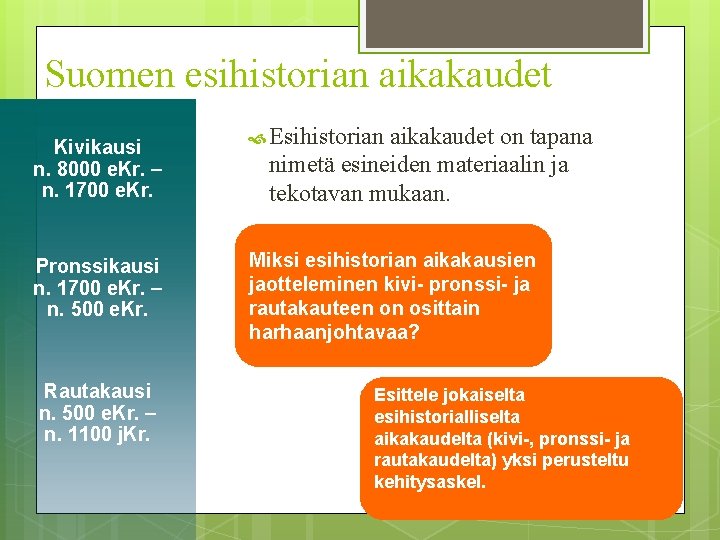 Suomen esihistorian aikakaudet

Kivikausi
n. 8000 eKr. – n. 1700 eKr.

Pronssikausi
n. 1700 eKr. – n. 500 eKr.

Rautakausi
n. 500 eKr. – n. 1100 jKr.

Esihistorian aikakaudet on tapana nimetä esineiden materiaalin ja tekotavan mukaan.

Miksi esihistorian aikakausien jaotteleminen kivi- pronssi- ja rautakauteen on osittain harhaanjohtavaa?

Esittele jokaiselta esihistorialliselta aikakaudelta (kivi-, pronssi- ja rautakaudelta) yksi perusteltu kehitysaskel.